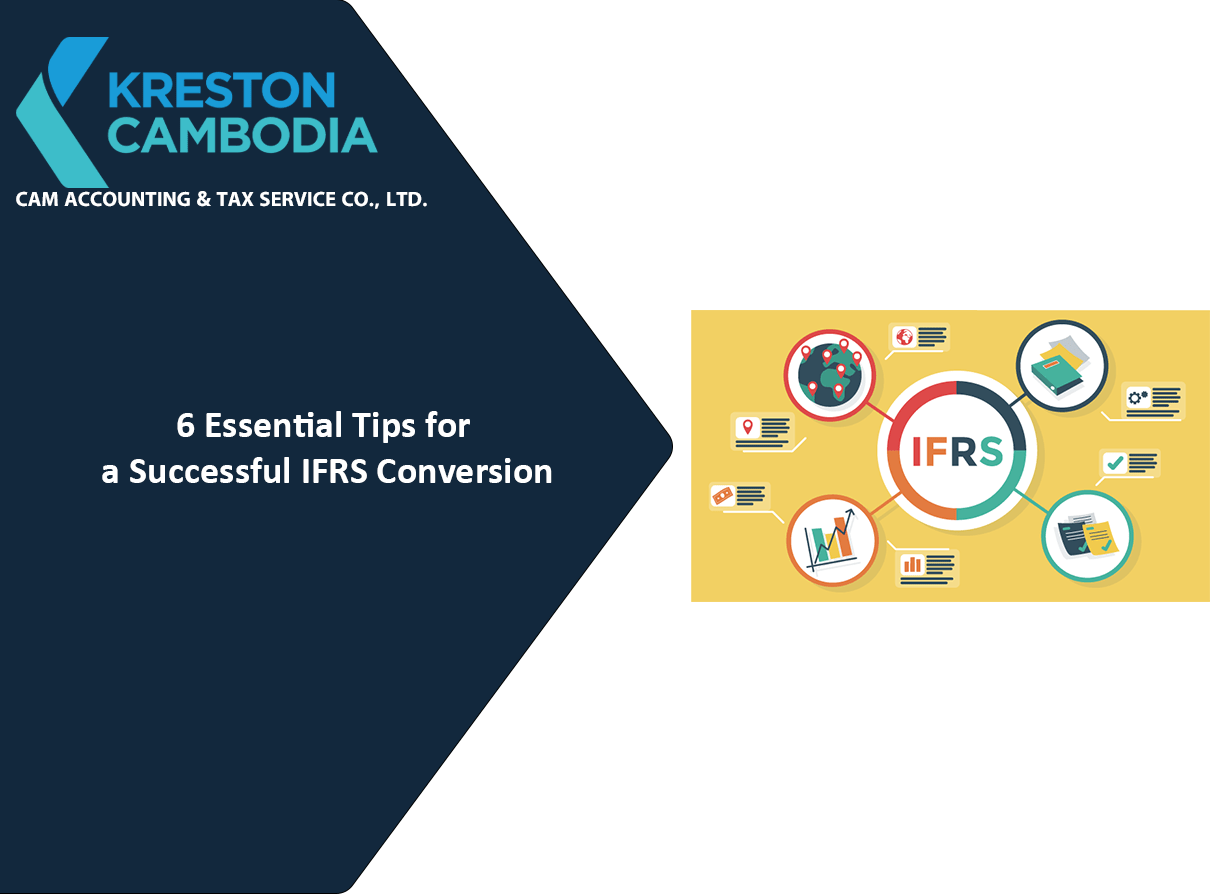 KRESTON
CAMBODIA

CAM ACCOUNTING & TAX SERVICE CO., LTD.

6 Essential Tips for
a Successful IFRS Conversion

IFRS